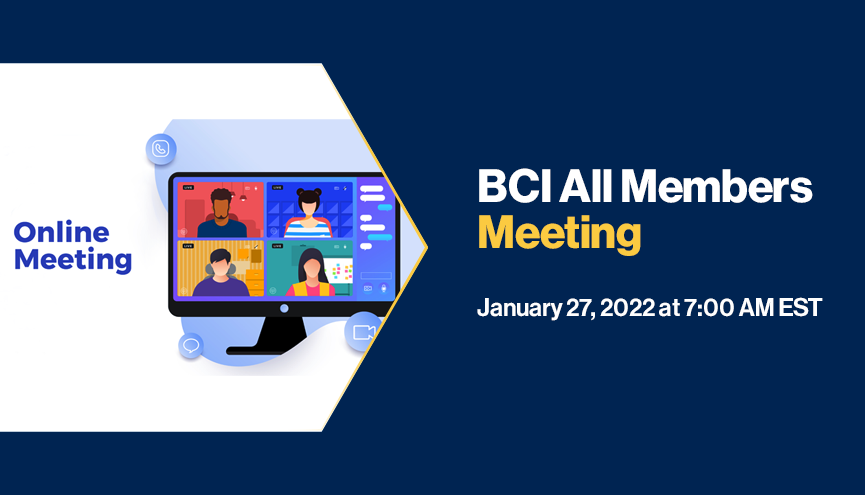 Online Meeting

LIVE

LIVE

LIVE

LIVE

BCI All Members Meeting

January 27, 2022 at 7:00 AM EST